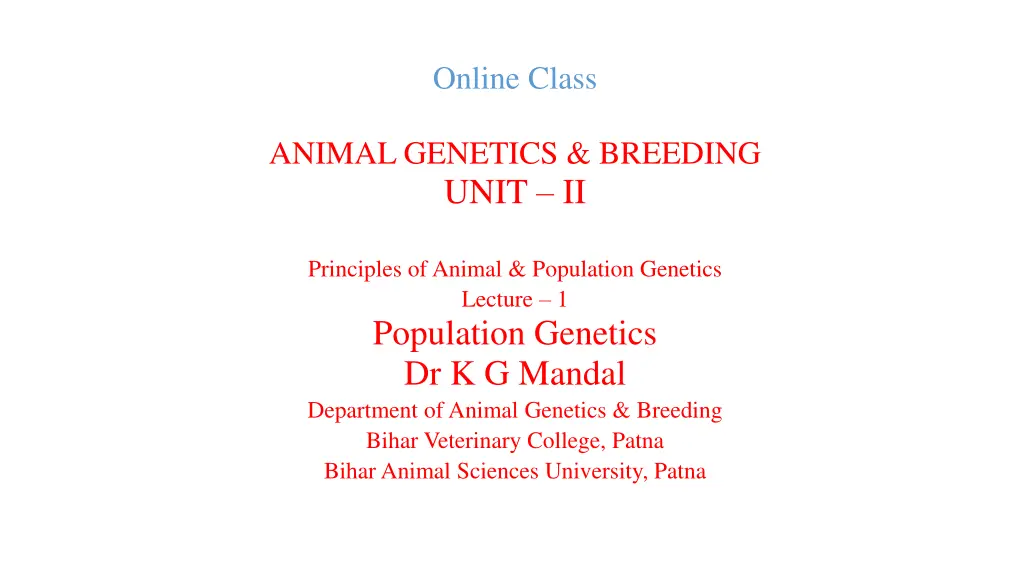 Online Class

ANIMAL GENETICS & BREEDING
UNIT – II

Principles of Animal & Population Genetics
Lecture – 1
Population Genetics
Dr K G Mandal
Department of Animal Genetics & Breeding
Bihar Veterinary College, Patna
Bihar Animal Sciences University, Patna